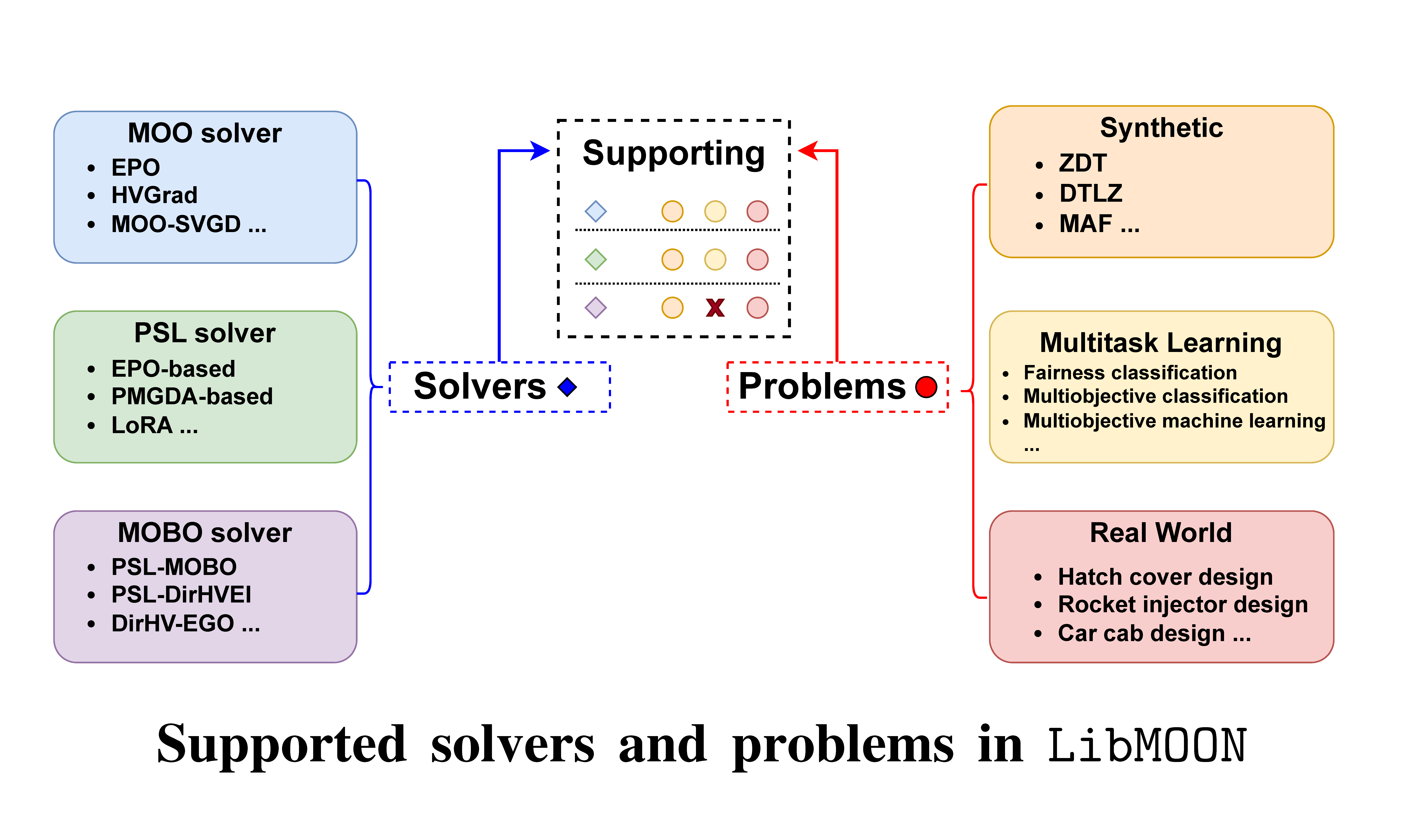 MOO solver
• EPO
• HVGrad
• MOO-SVGD ...

PSL solver
• EPO-based
• PMGDA-based
• LoRA ...

MOBO solver
• PSL-MOBO
• PSL-DirHVEI
• DirHV-EGO ...

Supporting

x

Solvers

Problems

Synthetic
• ZDT
• DTLZ
• MAF ...

Multitask Learning
• Fairness classification
• Multiobjective classification
• Multiobjective machine learning
...

Real World
• Hatch cover design
• Rocket injector design
• Car cab design ...

Supported solvers and problems in LibMOON